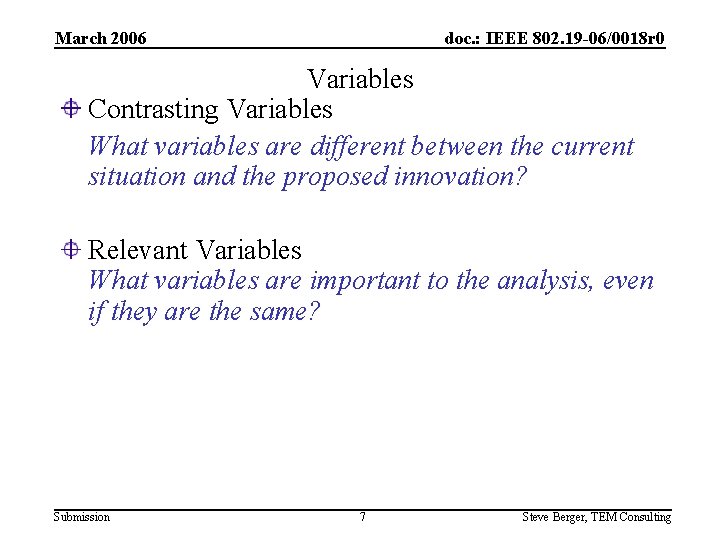 March 2006

doc.: IEEE 802.19-06/0018r0

Variables

Contrasting Variables
What variables are different between the current situation and the proposed innovation?

Relevant Variables
What variables are important to the analysis, even if they are the same?

Submission

7

Steve Berger, TEM Consulting